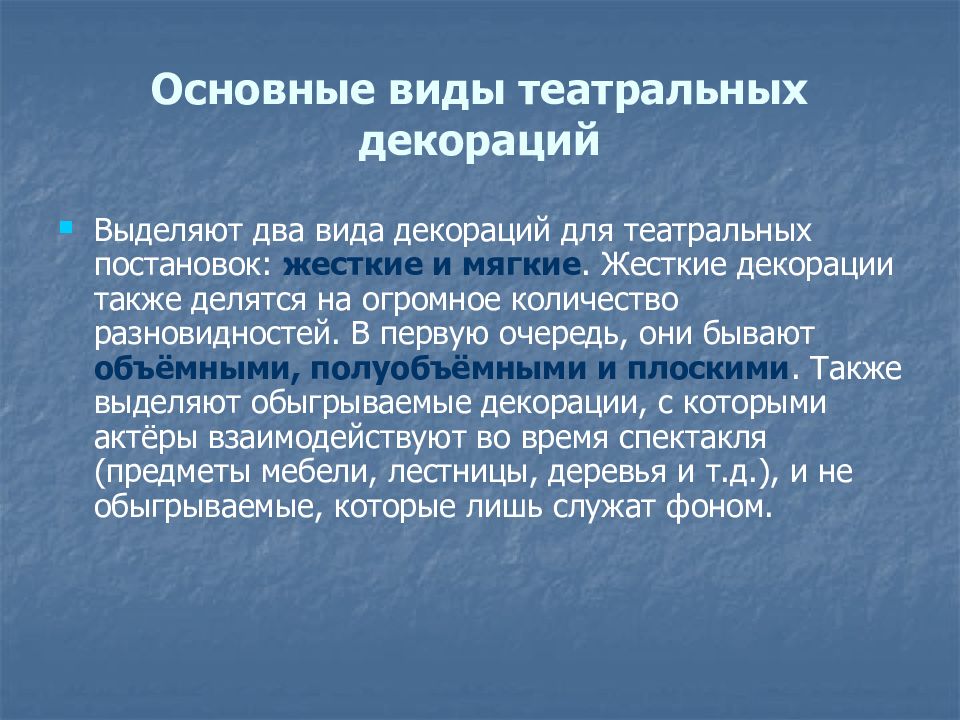 Основные виды театральных декораций

Выделяют два вида декораций для театральных постановок: жесткие и мягкие. Жесткие декорации также делятся на огромное количество разновидностей. В первую очередь, они бывают объёмными, полуобъёмными и плоскими. Также выделяют обыгрываемые декорации, с которыми актёры взаимодействуют во время спектакля (предметы мебели, лестницы, деревья и т.д.), и не обыгрываемые, которые лишь служат фоном.